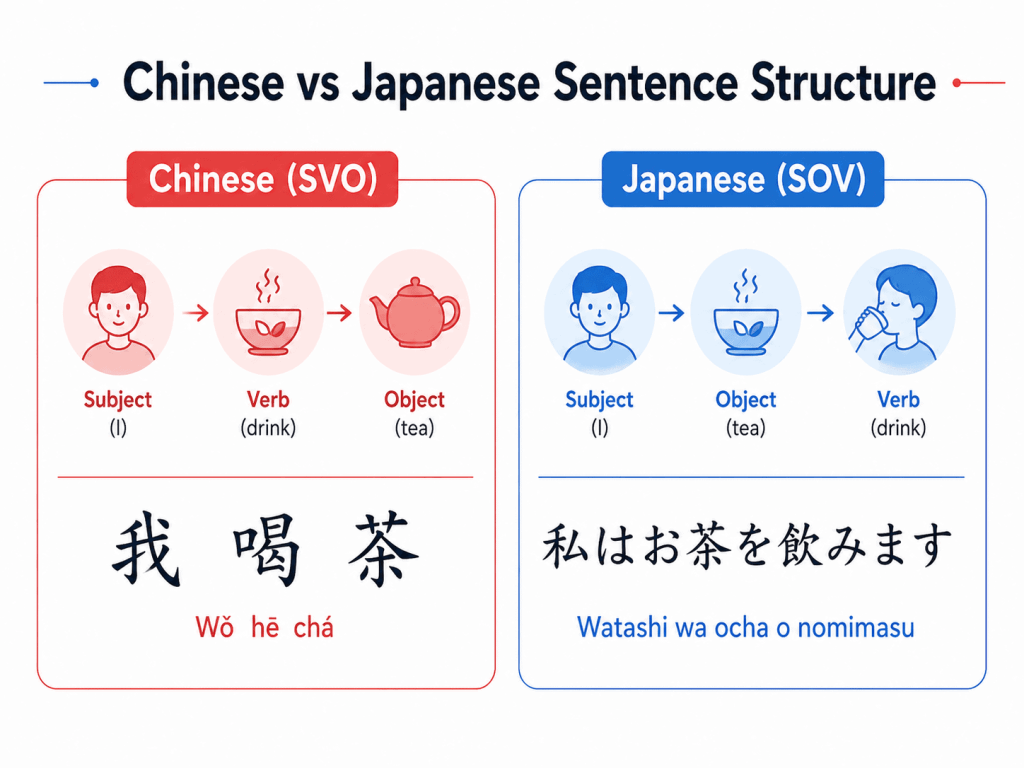 Chinese vs Japanese Sentence Structure

Chinese (SVO)

Subject
(I)

Verb
(drink)

Object
(tea)

我 喝 茶

Wǒ hē chá

Japanese (SOV)

Subject
(I)

Object
(tea)

Verb
(drink)

私はお茶を飲みます

Watashi wa ocha o nomimasu